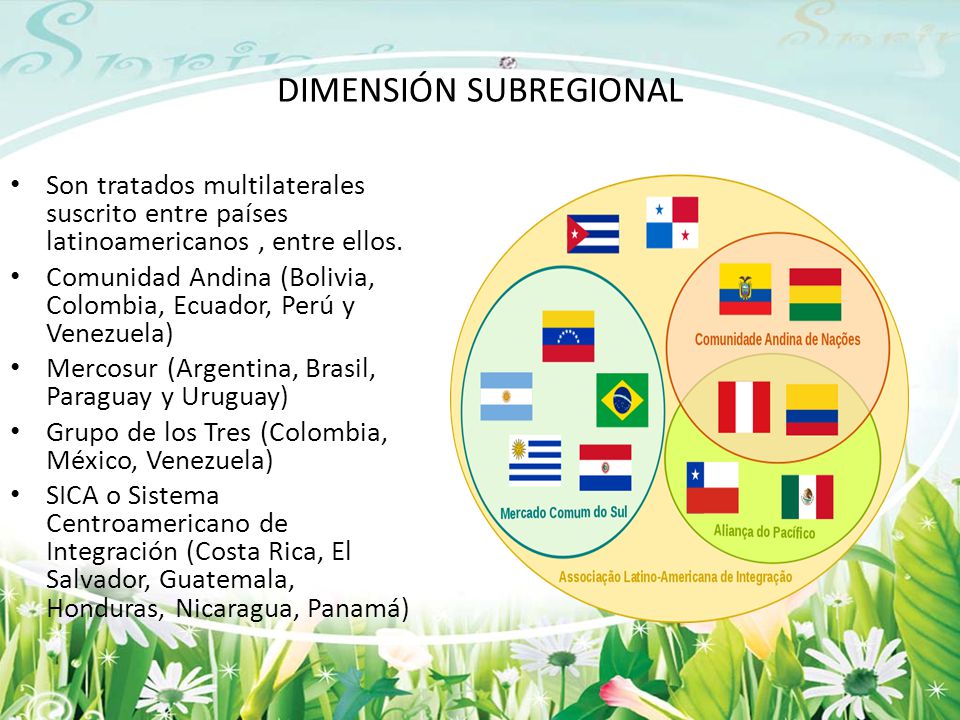 DIMENSIÓN SUBREGIONAL

• Son tratados multilaterales suscrito entre países latinoamericanos , entre ellos.
• Comunidad Andina (Bolivia, Colombia, Ecuador, Perú y Venezuela)
• Mercosur (Argentina, Brasil, Paraguay y Uruguay)
• Grupo de los Tres (Colombia, México, Venezuela)
• SICA o Sistema Centroamericano de Integración (Costa Rica, El Salvador, Guatemala, Honduras, Nicaragua, Panamá)

Comunidade Andina de Nações

Mercado Comum do Sul

Aliança do Pacífico

Associação Latino-Americana de Integração